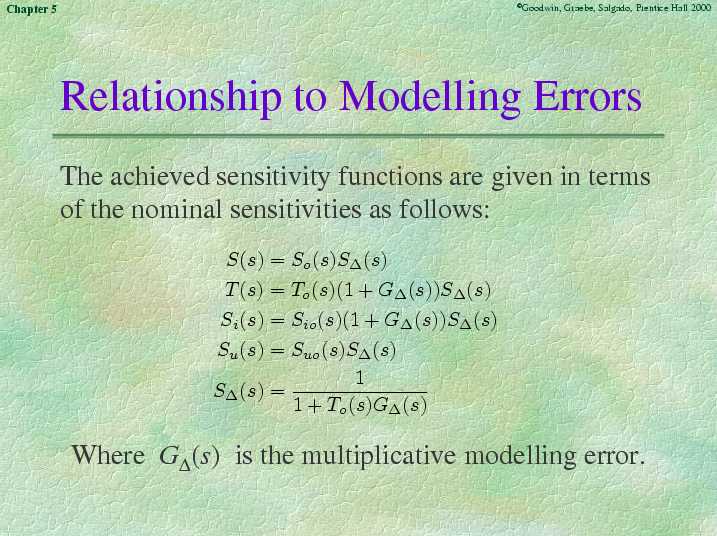 Chapter 5

©Goodwin, Graebe, Salgado, Prentice Hall 2000

Relationship to Modelling Errors

The achieved sensitivity functions are given in terms of the nominal sensitivities as follows:

$S(s) = S_o(s)S_\Delta(s)$
$T(s) = T_o(s)(1 + G_\Delta(s))S_\Delta(s)$
$S_i(s) = S_{io}(s)(1 + G_\Delta(s))S_\Delta(s)$
$S_u(s) = S_{uo}(s)S_\Delta(s)$
$S_\Delta(s) = \frac{1}{1 + T_o(s)G_\Delta(s)}$

Where $G_\Delta(s)$ is the multiplicative modelling error.